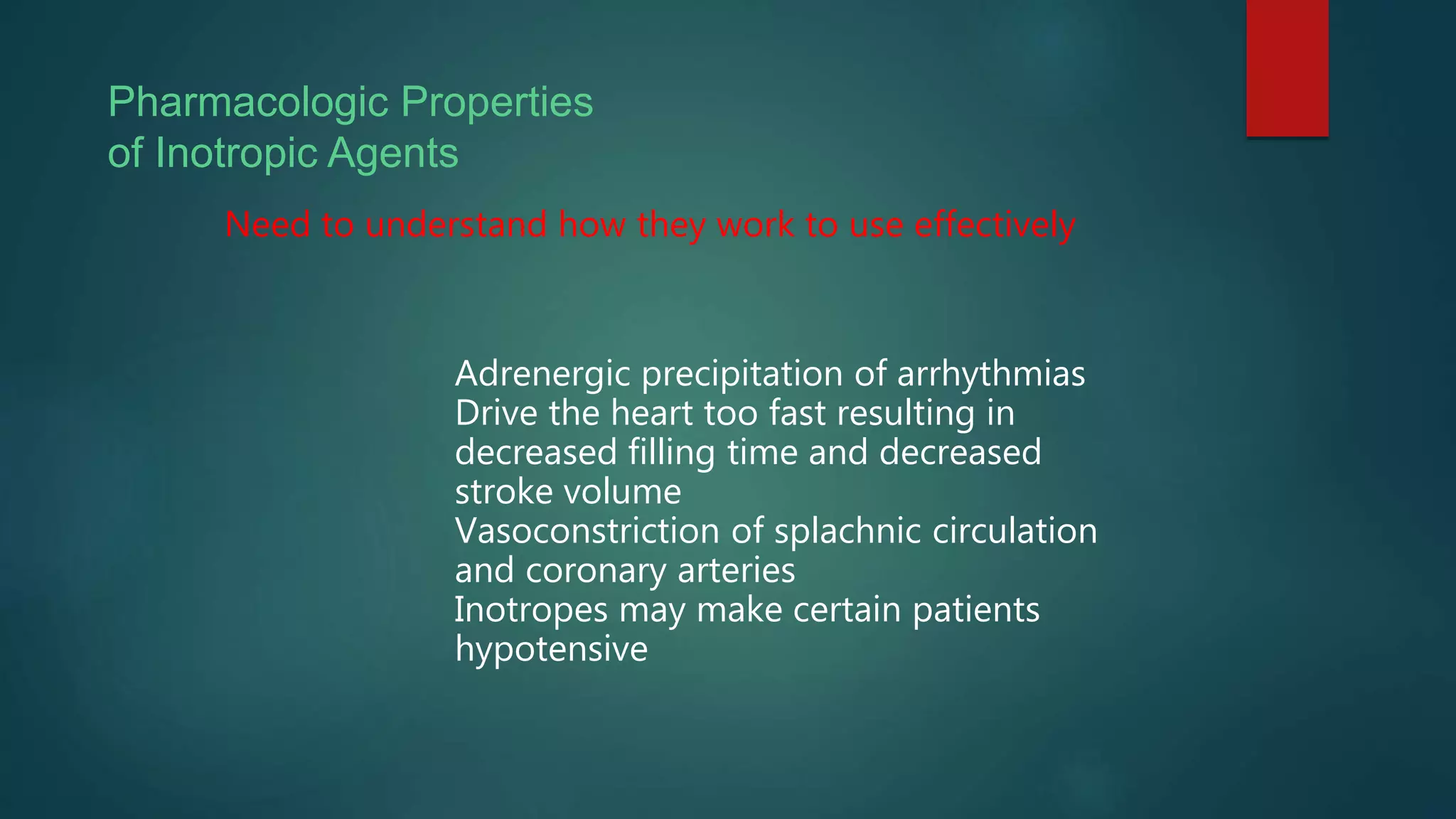 Pharmacologic Properties of Inotropic Agents

Need to understand how they work to use effectively

Adrenergic precipitation of arrhythmias
Drive the heart too fast resulting in decreased filling time and decreased stroke volume
Vasoconstriction of splachnic circulation and coronary arteries
Inotropes may make certain patients hypotensive